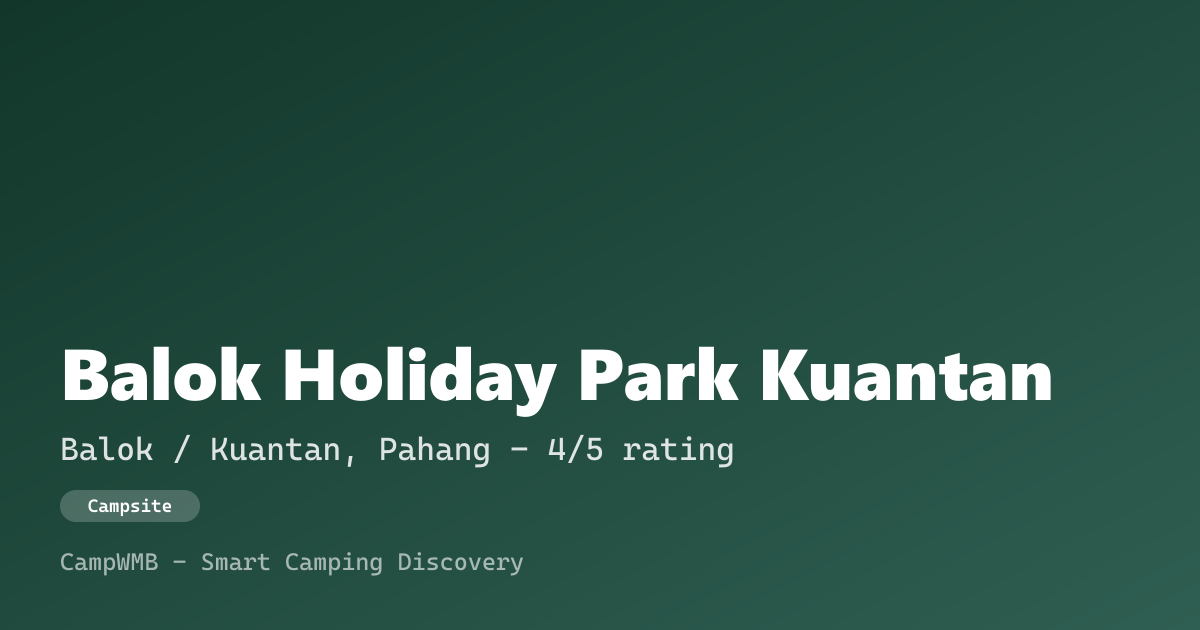 Balok Holiday Park Kuantan

Balok / Kuantan, Pahang - 4/5 rating

Campsite

CampWMB - Smart Camping Discovery